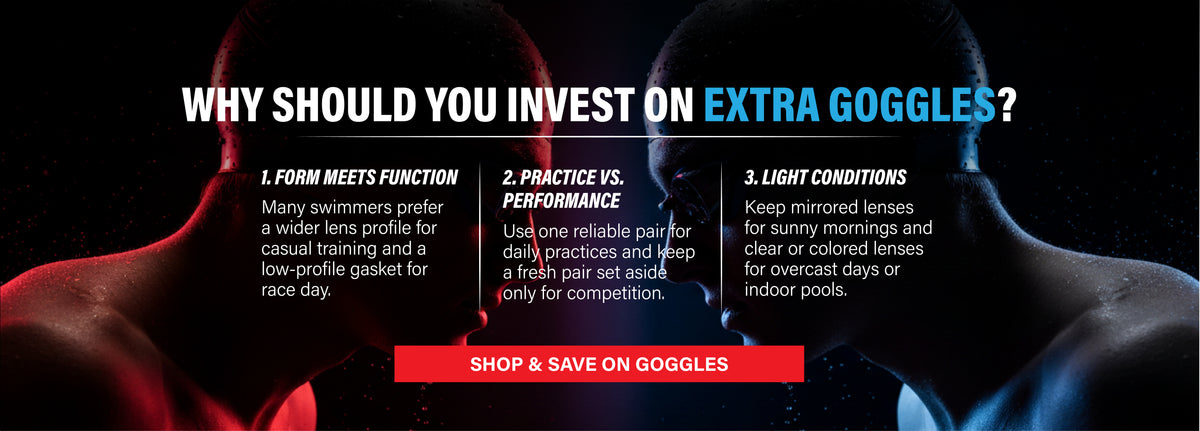 WHY SHOULD YOU INVEST ON EXTRA GOGGLES?

1. FORM MEETS FUNCTION

Many swimmers prefer a wider lens profile for casual training and a low-profile gasket for race day.

2. PRACTICE VS. PERFORMANCE

Use one reliable pair for daily practices and keep a fresh pair set aside only for competition.

3. LIGHT CONDITIONS

Keep mirrored lenses for sunny mornings and clear or colored lenses for overcast days or indoor pools.

SHOP & SAVE ON GOGGLES